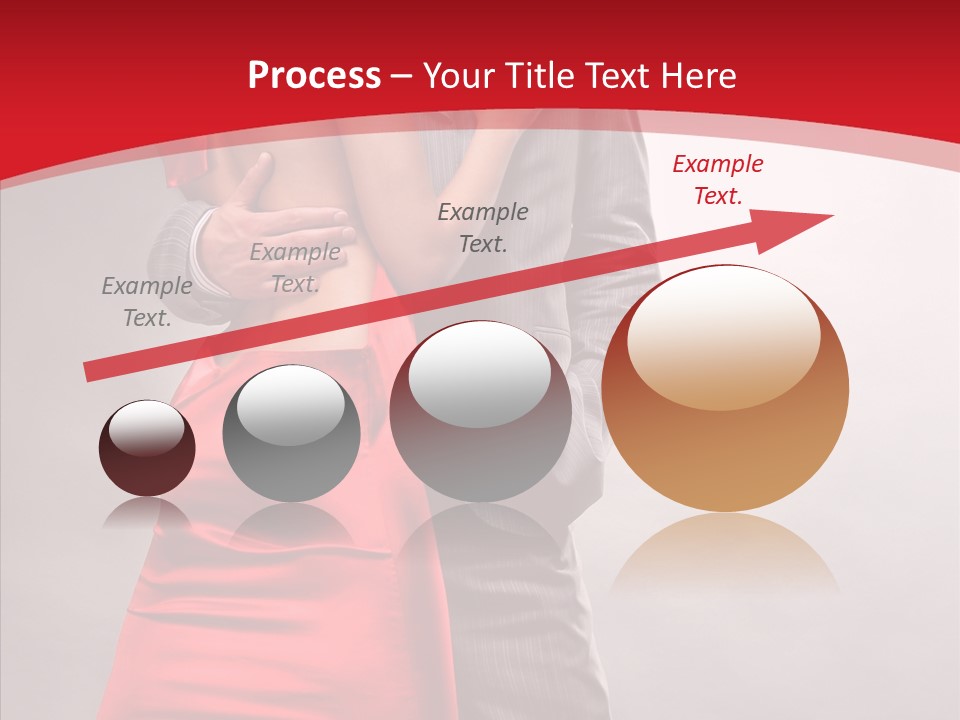 Process – Your Title Text Here

Example Text.

Example Text.

Example Text.

Example Text.